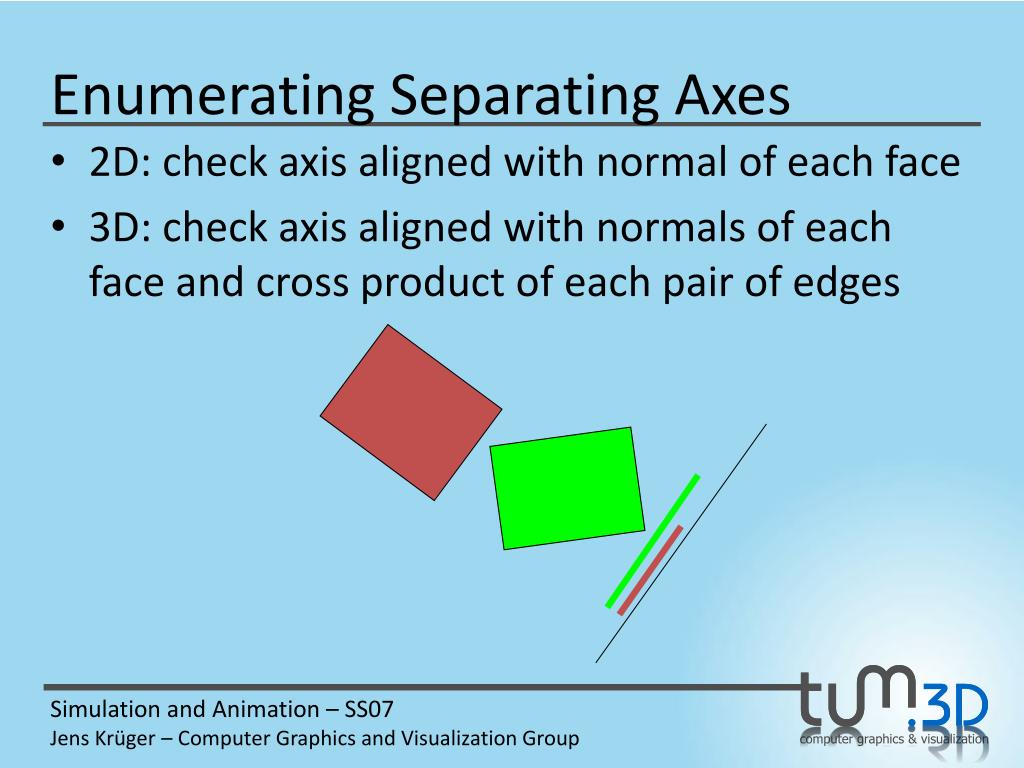 Enumerating Separating Axes

• 2D: check axis aligned with normal of each face
• 3D: check axis aligned with normals of each face and cross product of each pair of edges

Simulation and Animation – SS07
Jens Krüger – Computer Graphics and Visualization Group

tum.3D
computer graphics & visualization